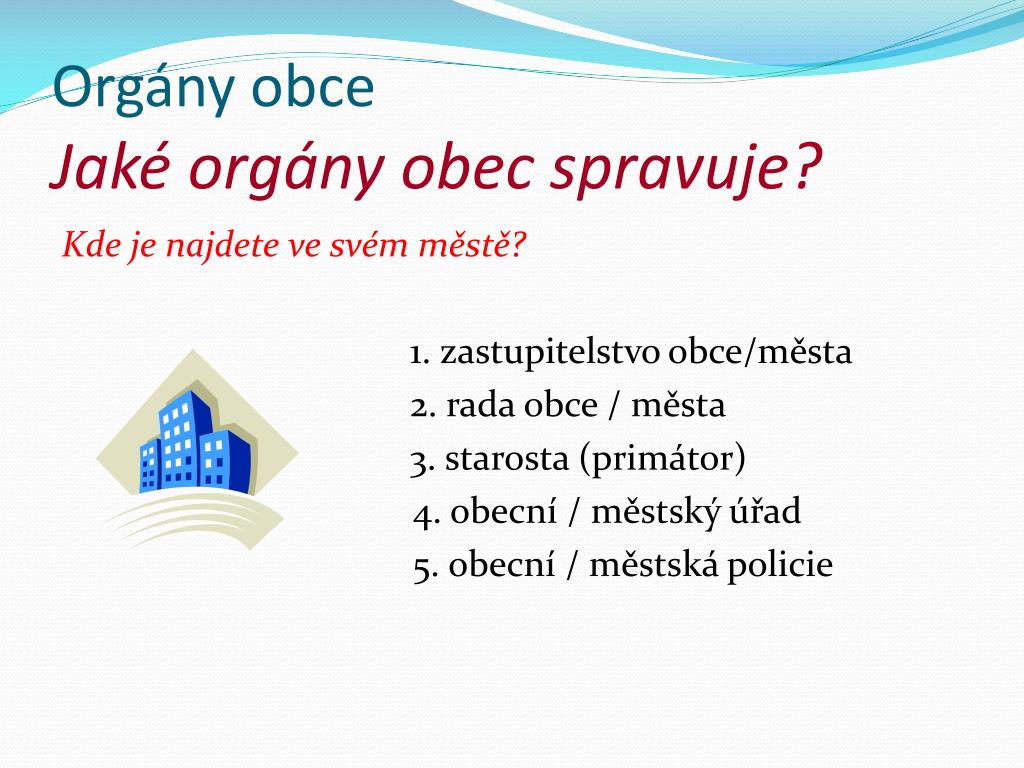 Orgány obce
Jaké orgány obec spravuje?

Kde je najdete ve svém městě?

1. zastupitelstvo obce/města
2. rada obce / města
3. starosta (primátor)
4. obecní / městský úřad
5. obecní / městská policie